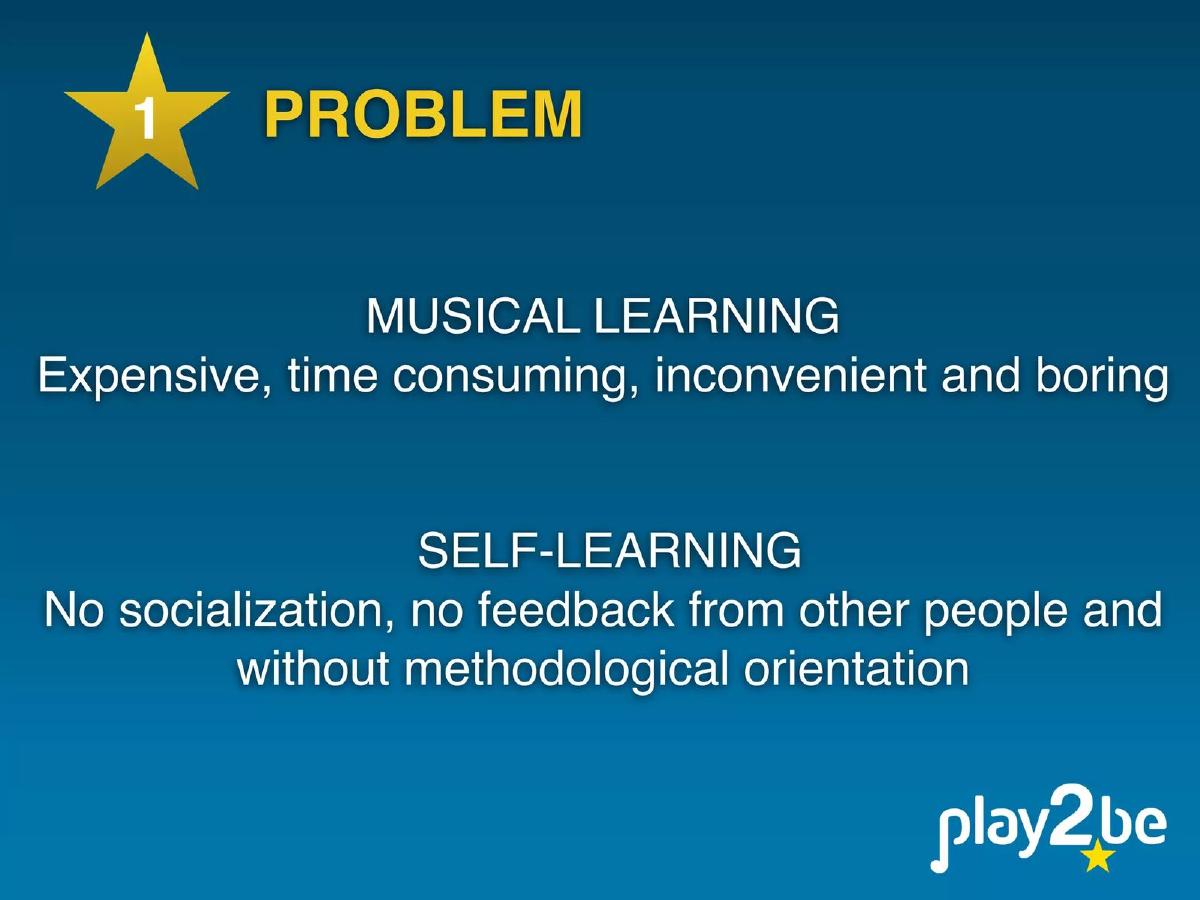 1 PROBLEM

MUSICAL LEARNING
Expensive, time consuming, inconvenient and boring

SELF-LEARNING
No socialization, no feedback from other people and without methodological orientation

play2be